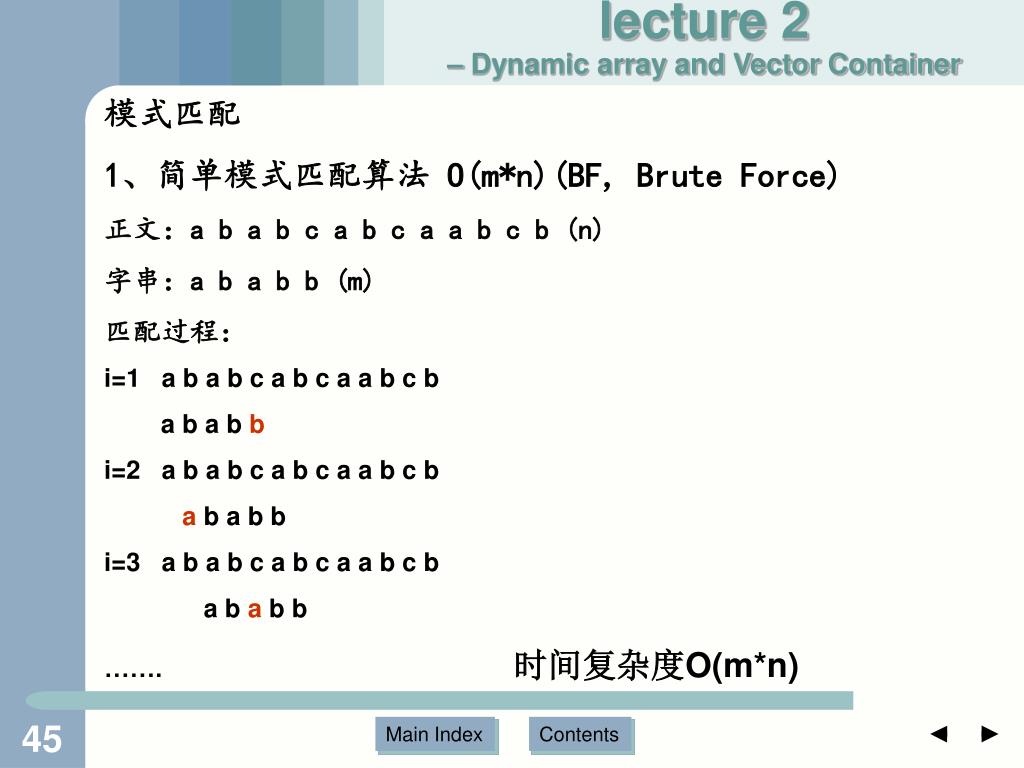 lecture 2
– Dynamic array and Vector Container

模式匹配

1、简单模式匹配算法 O(m*n)(BF, Brute Force)

正文：a b a b c a b c a a b c b (n)

字串：a b a b b (m)

匹配过程：

i=1 a b a b c a b c a a b c b
a b a b b

i=2 a b a b c a b c a a b c b
a b a b b

i=3 a b a b c a b c a a b c b
a b a b b

……. 时间复杂度O(m*n)

45

Main Index

Contents

◄ ►